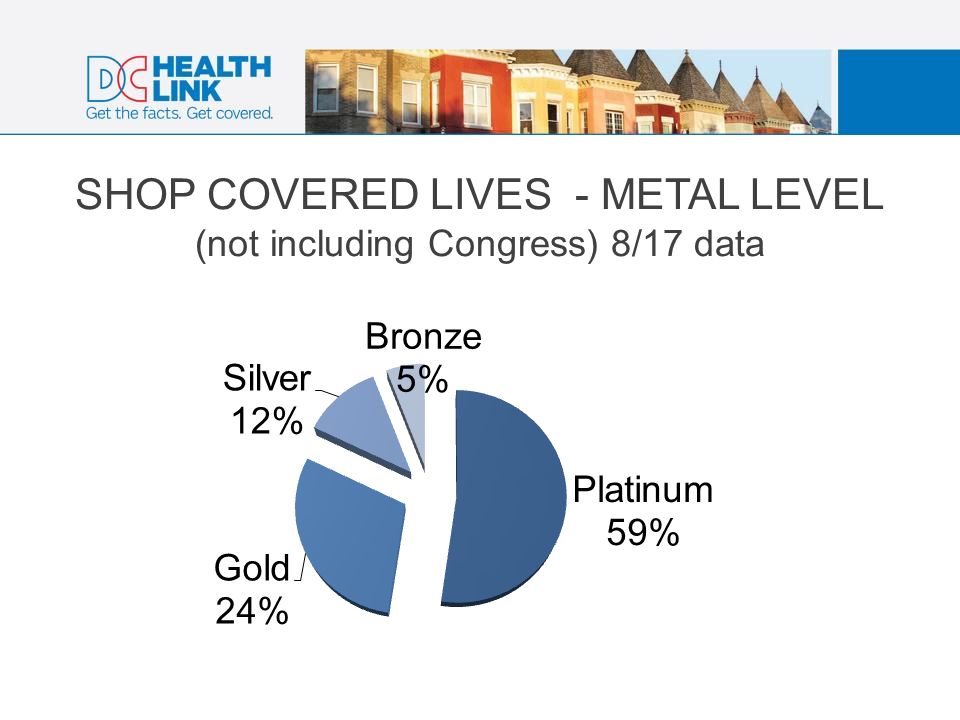 DC HEALTH LINK
Get the facts. Get covered.

SHOP COVERED LIVES - METAL LEVEL
(not including Congress) 8/17 data

Bronze
5%

Silver
12%

Platinum
59%

Gold
24%